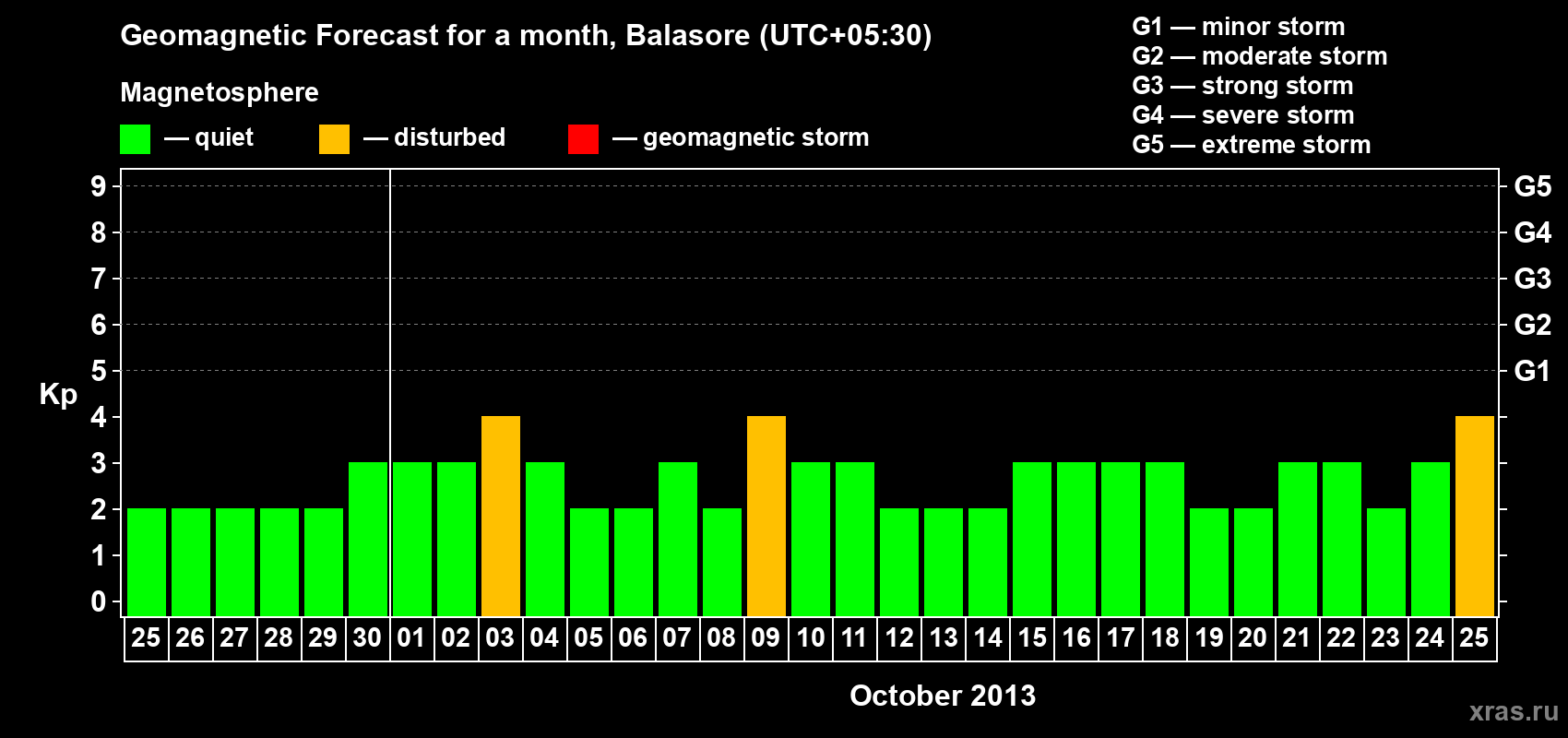 Geomagnetic Forecast for a month, Balasore (UTC+05:30)

Magnetosphere

— quiet — disturbed — geomagnetic storm

G1 — minor storm
G2 — moderate storm
G3 — strong storm
G4 — severe storm
G5 — extreme storm

Kp

9 8 7 6 5 4 3 2 1 0

G5 G4 G3 G2 G1

25 26 27 28 29 30 01 02 03 04 05 06 07 08 09 10 11 12 13 14 15 16 17 18 19 20 21 22 23 24 25

October 2013

xras.ru